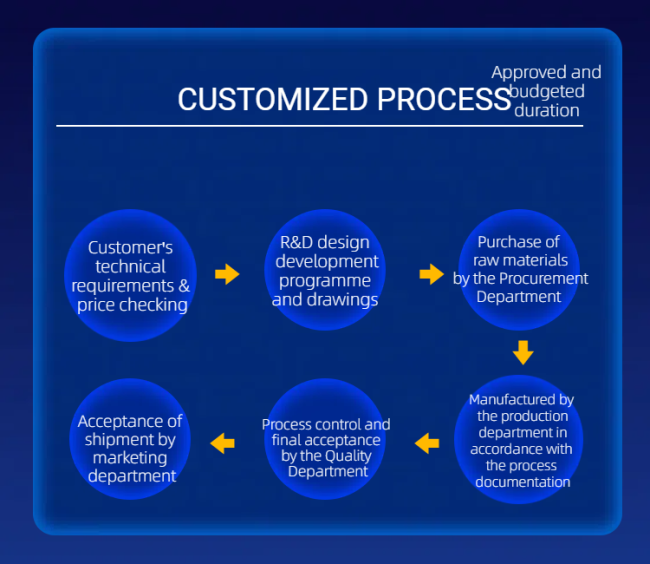 CUSTOMIZED PROCESS

Approved and budgeted duration

Customer's technical requirements & price checking

R&D design development programme and drawings

Purchase of raw materials by the Procurement Department

Manufactured by the production department in accordance with the process documentation

Process control and final acceptance by the Quality Department

Acceptance of shipment by marketing department